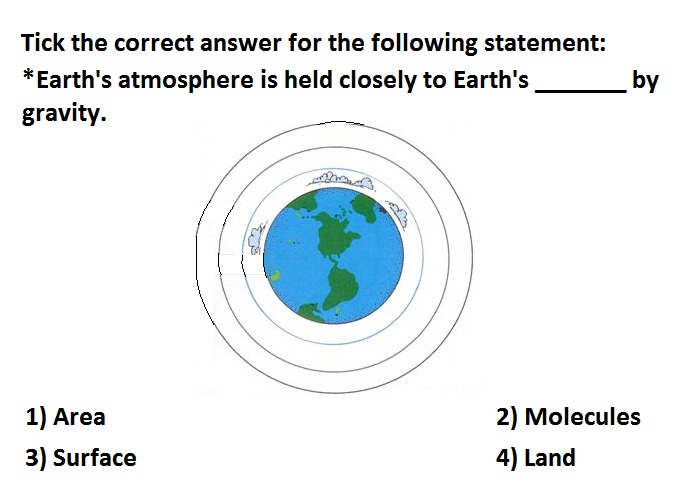 Tick the correct answer for the following statement:
*Earth's atmosphere is held closely to Earth's _______ by gravity.

1) Area
2) Molecules
3) Surface
4) Land